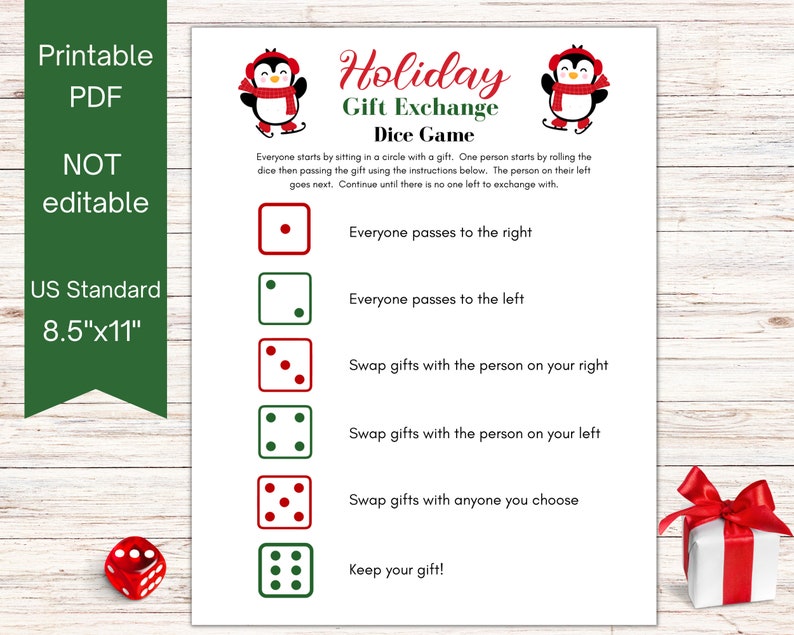 Printable PDF

NOT editable

US Standard 8.5"x11"

Holiday
Gift Exchange
Dice Game

Everyone starts by sitting in a circle with a gift. One person starts by rolling the dice then passing the gift using the instructions below. The person on their left goes next. Continue until there is no one left to exchange with.

Everyone passes to the right

Everyone passes to the left

Swap gifts with the person on your right

Swap gifts with the person on your left

Swap gifts with anyone you choose

Keep your gift!